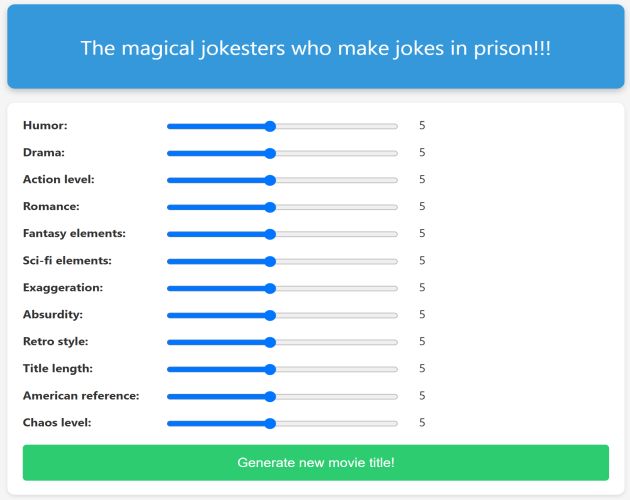 The magical jokesters who make jokes in prison!!!

Humor: 5
Drama: 5
Action level: 5
Romance: 5
Fantasy elements: 5
Sci-fi elements: 5
Exaggeration: 5
Absurdity: 5
Retro style: 5
Title length: 5
American reference: 5
Chaos level: 5

Generate new movie title!